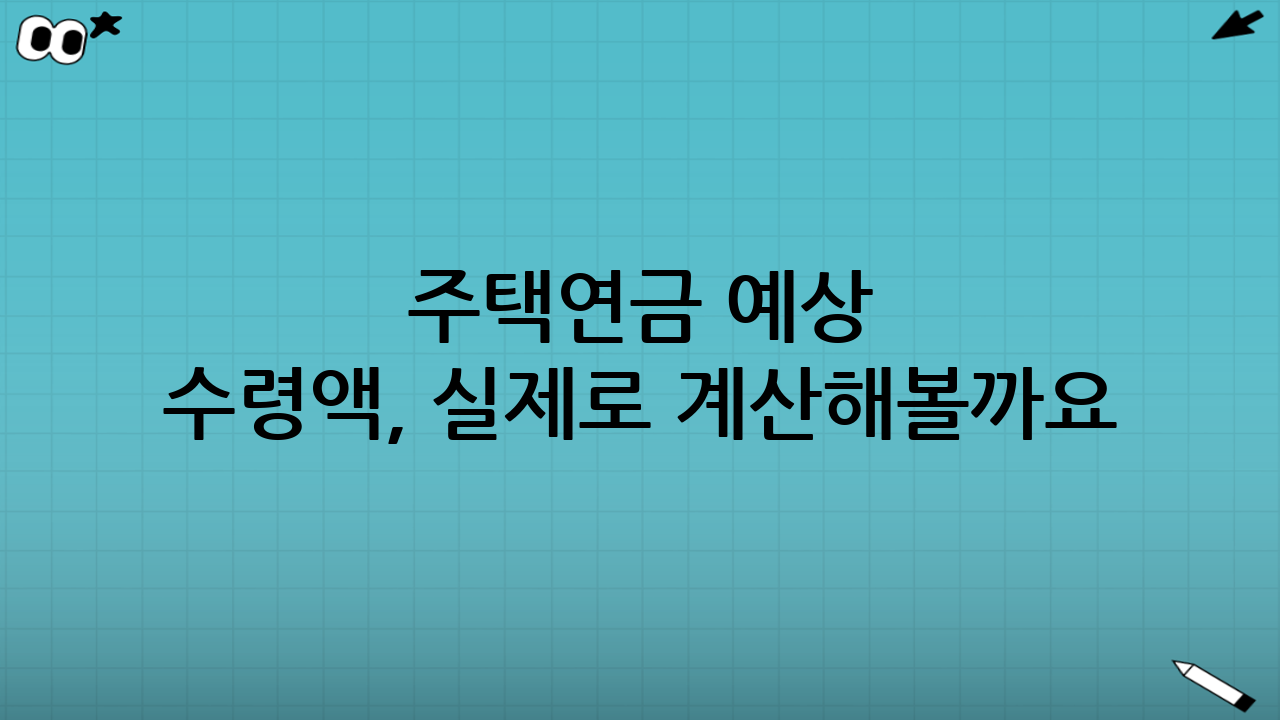 주택연금 예상
수령액, 실제로 계산해볼까요